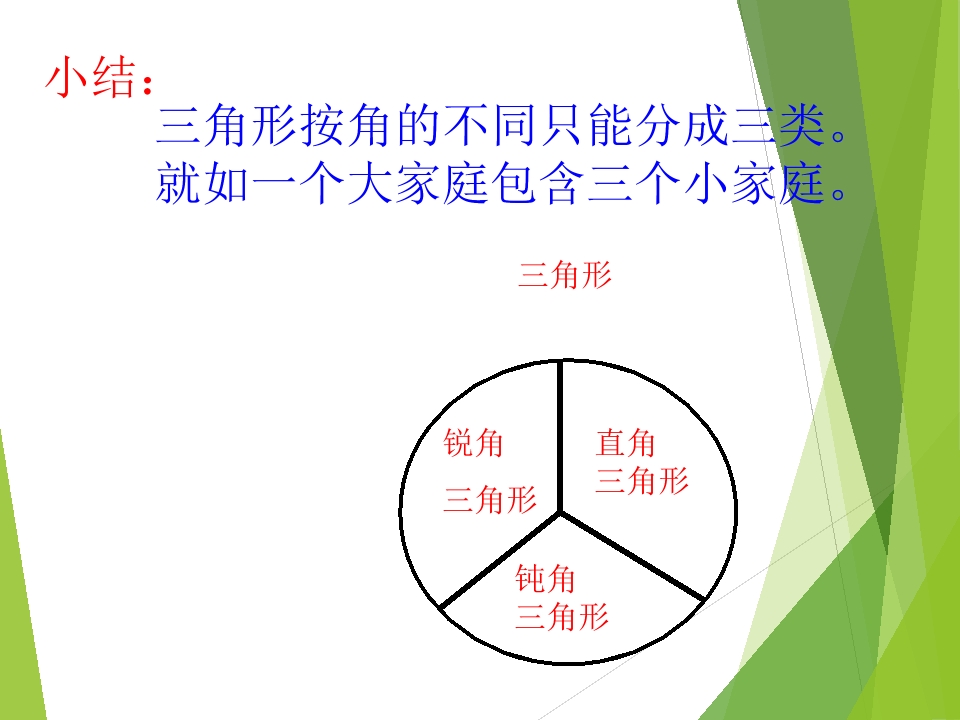 小结：

三角形按角的不同只能分成三类。
就如一个大家庭包含三个小家庭。

三角形

锐角
三角形

直角
三角形

钝角
三角形